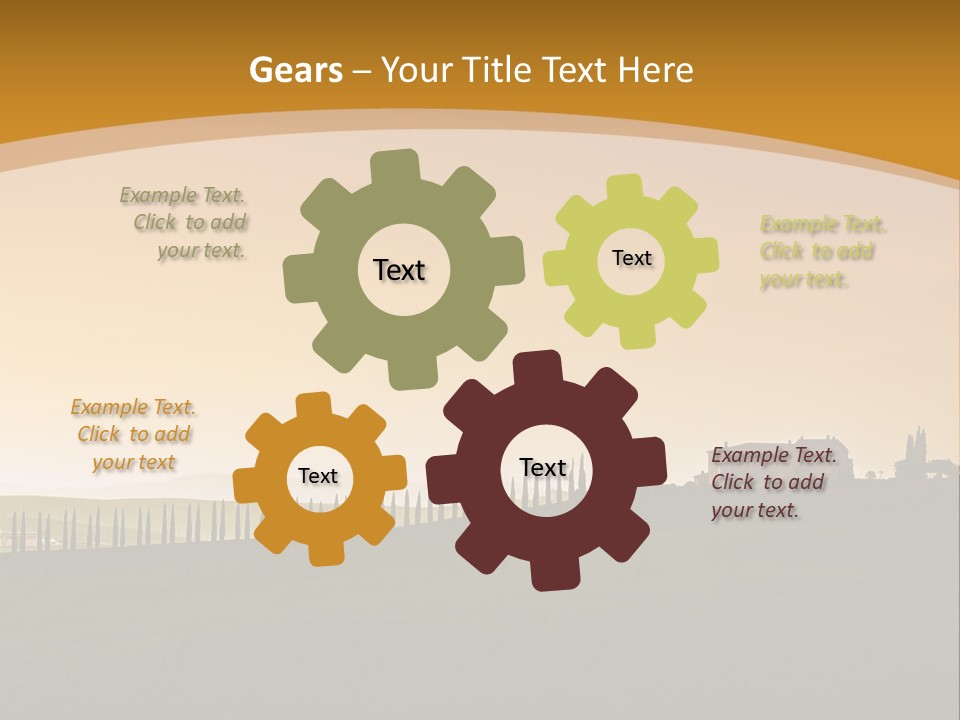 Gears – Your Title Text Here

Example Text. Click to add your text.

Text

Text

Example Text. Click to add your text.

Example Text. Click to add your text

Text

Text

Example Text. Click to add your text.